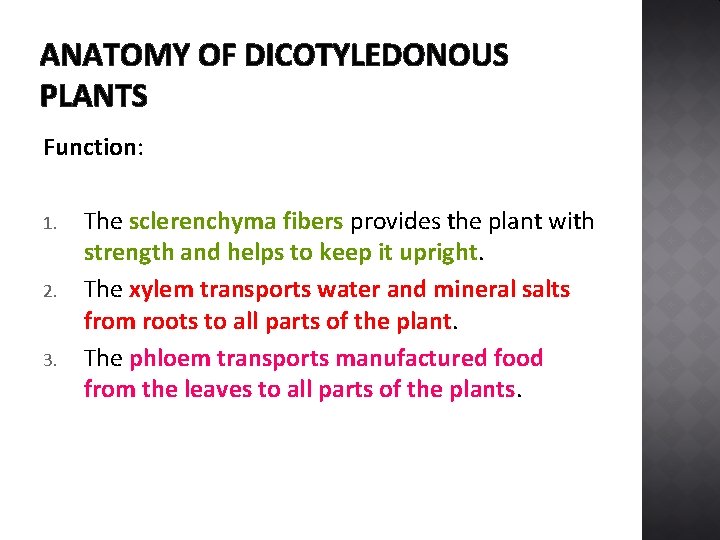 ANATOMY OF DICOTYLEDONOUS PLANTS

Function:

1. The sclerenchyma fibers provides the plant with strength and helps to keep it upright.
2. The xylem transports water and mineral salts from roots to all parts of the plant.
3. The phloem transports manufactured food from the leaves to all parts of the plants.